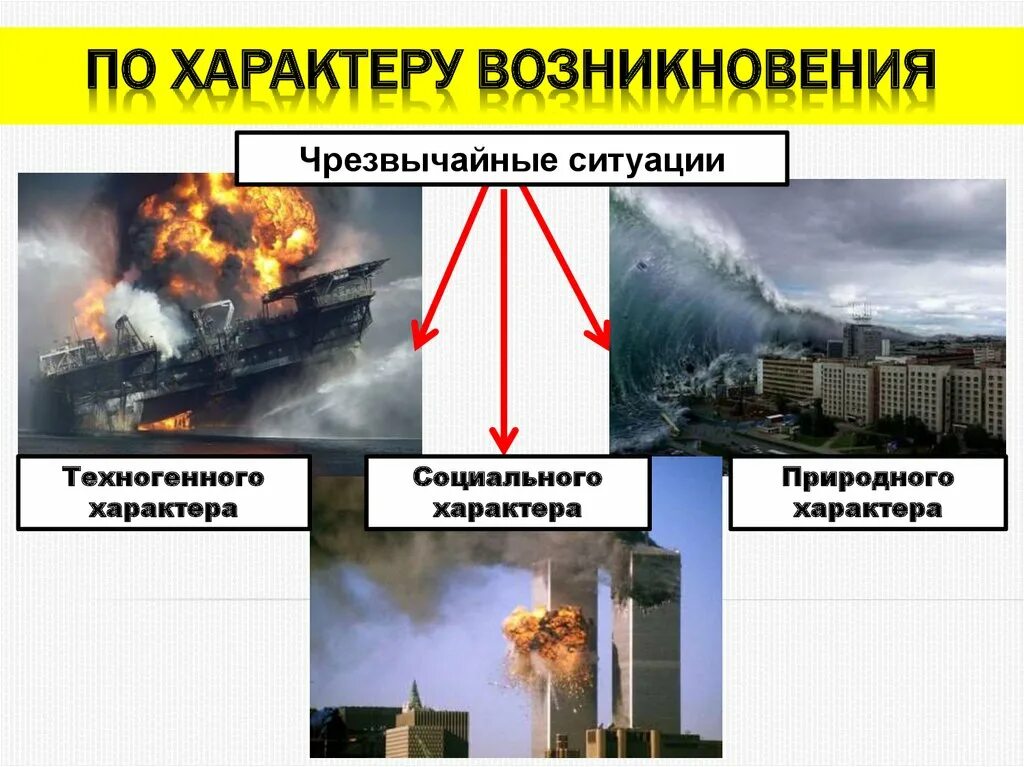 ПО ХАРАКТЕРУ ВОЗНИКНОВЕНИЯ

Чрезвычайные ситуации

Техногенного характера

Социального характера

Природного характера